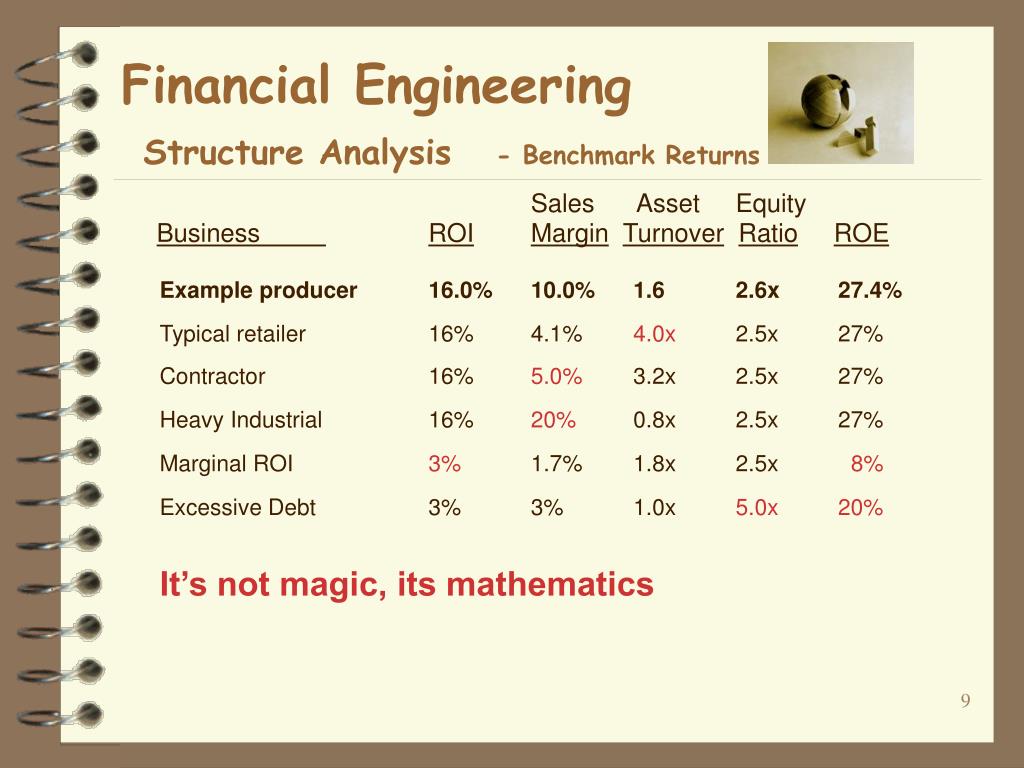 Financial Engineering

Structure Analysis - Benchmark Returns

| Business | ROI | Sales Margin | Asset Turnover | Equity Ratio | ROE |
|---|---|---|---|---|---|
| Example producer | 16.0% | 10.0% | 1.6 | 2.6x | 27.4% |
| Typical retailer | 16% | 4.1% | 4.0x | 2.5x | 27% |
| Contractor | 16% | 5.0% | 3.2x | 2.5x | 27% |
| Heavy Industrial | 16% | 20% | 0.8x | 2.5x | 27% |
| Marginal ROI | 3% | 1.7% | 1.8x | 2.5x | 8% |
| Excessive Debt | 3% | 3% | 1.0x | 5.0x | 20% |

It’s not magic, its mathematics

9